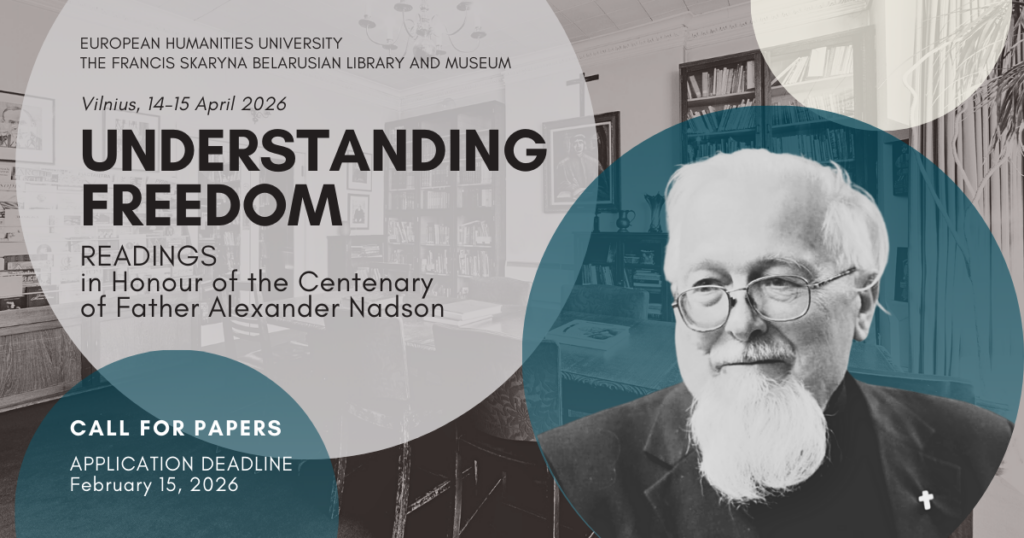 EUROPEAN HUMANITIES UNIVERSITY
THE FRANCIS SKARYNA BELARUSIAN LIBRARY AND MUSEUM

Vilnius, 14-15 April 2026

UNDERSTANDING FREEDOM

READINGS
in Honour of the Centenary of Father Alexander Nadson

CALL FOR PAPERS

APPLICATION DEADLINE
February 15, 2026